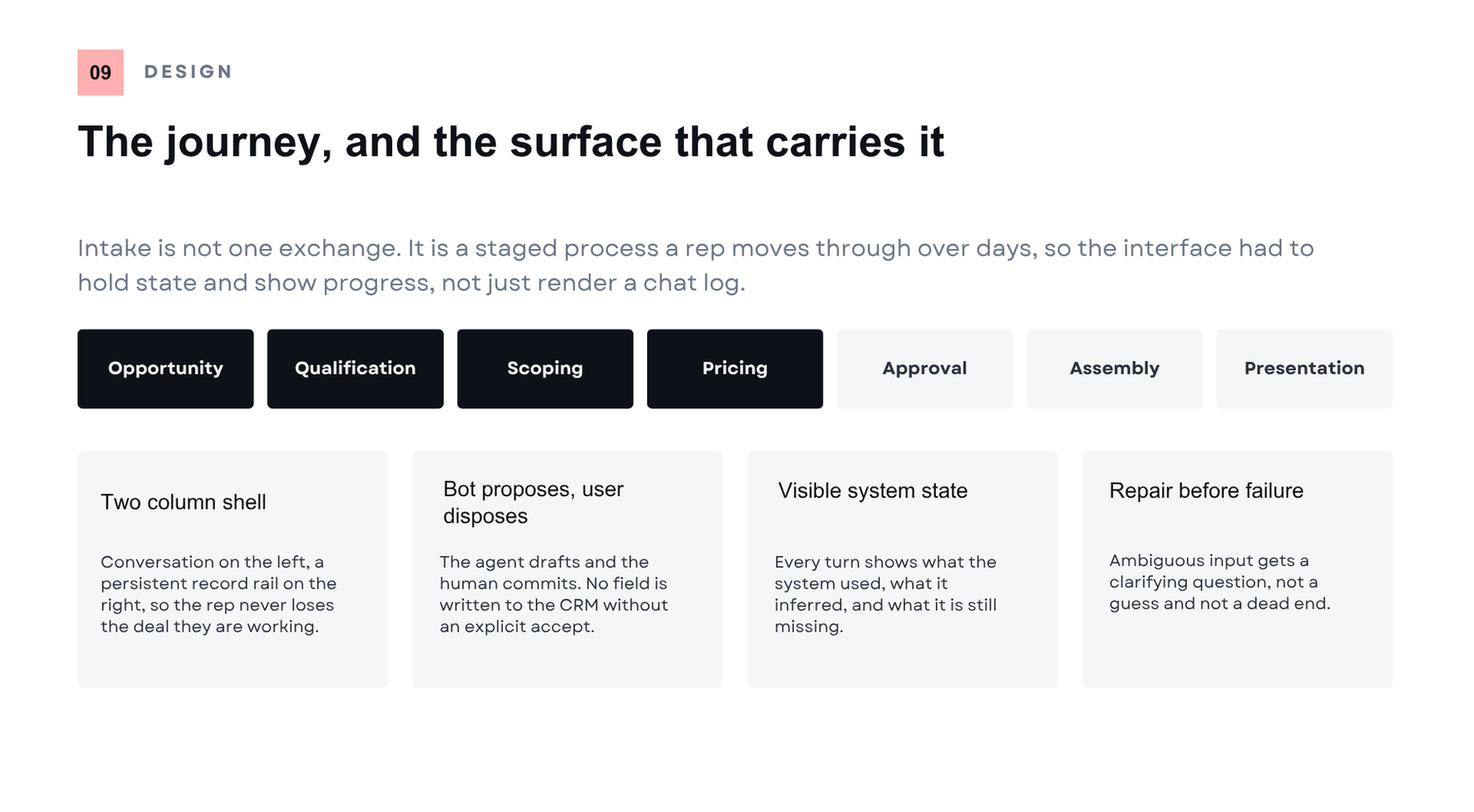 09 DESIGN

The journey, and the surface that carries it

Intake is not one exchange. It is a staged process a rep moves through over days, so the interface had to hold state and show progress, not just render a chat log.

Opportunity

Qualification

Scoping

Pricing

Approval

Assembly

Presentation

Two column shell

Conversation on the left, a persistent record rail on the right, so the rep never loses the deal they are working.

Bot proposes, user disposes

The agent drafts and the human commits. No field is written to the CRM without an explicit accept.

Visible system state

Every turn shows what the system used, what it inferred, and what it is still missing.

Repair before failure

Ambiguous input gets a clarifying question, not a guess and not a dead end.